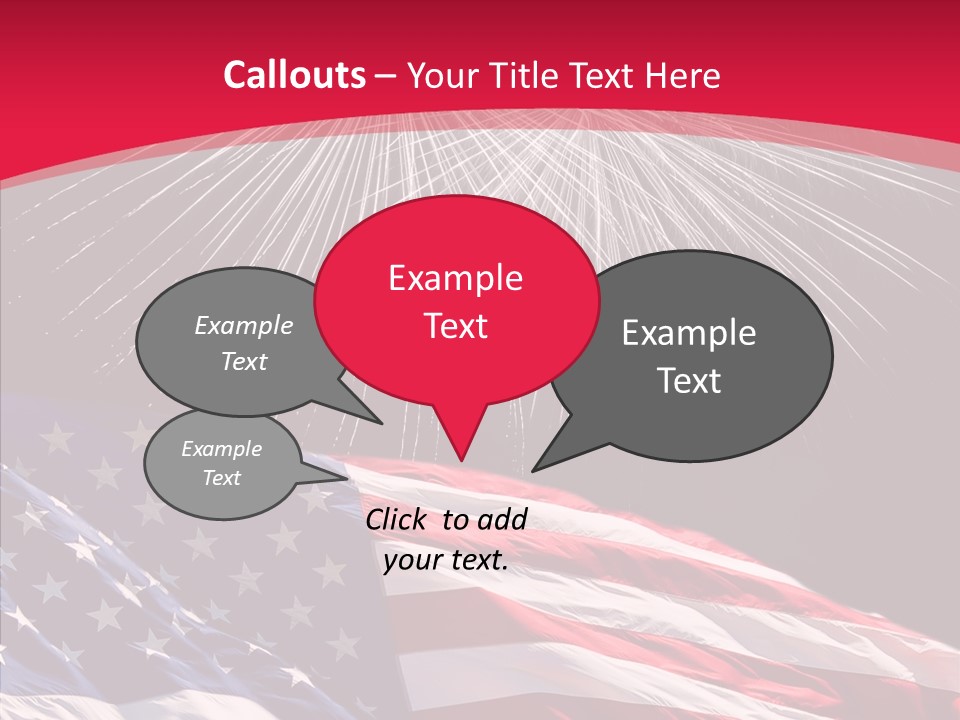 Callouts – Your Title Text Here

Example Text

Example Text

Example Text

Example Text

Click to add your text.